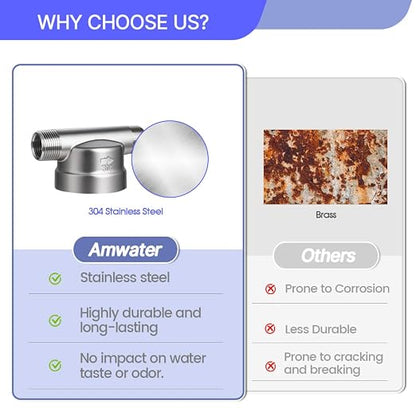 WHY CHOOSE US?

304 Stainless Steel

Amwater

Stainless steel

Highly durable and long-lasting

No impact on water taste or odor.

Brass

Others

Prone to Corrosion

Less Durable

Prone to cracking and breaking